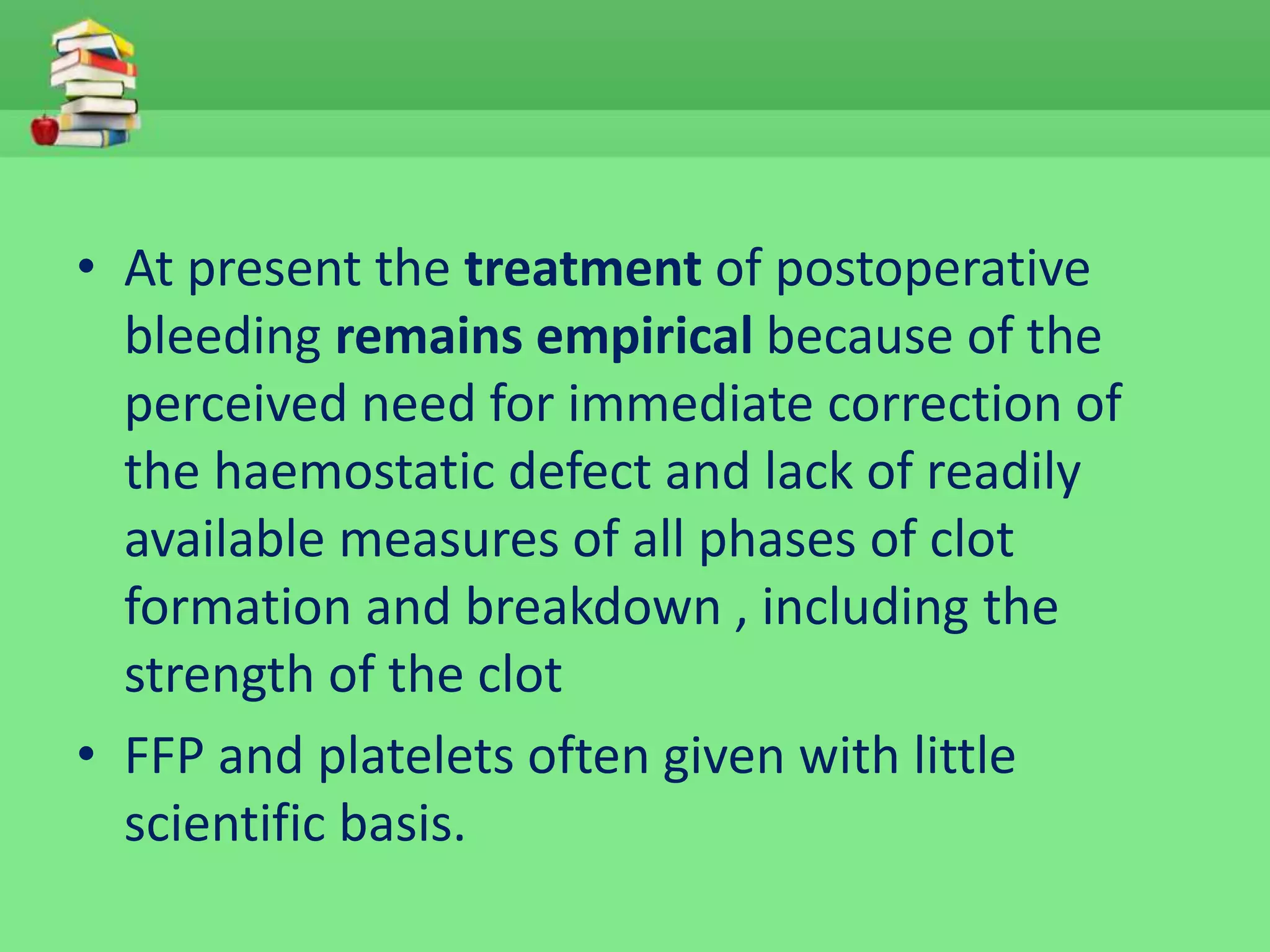 • At present the treatment of postoperative bleeding remains empirical because of the perceived need for immediate correction of the haemostatic defect and lack of readily available measures of all phases of clot formation and breakdown , including the strength of the clot

• FFP and platelets often given with little scientific basis.